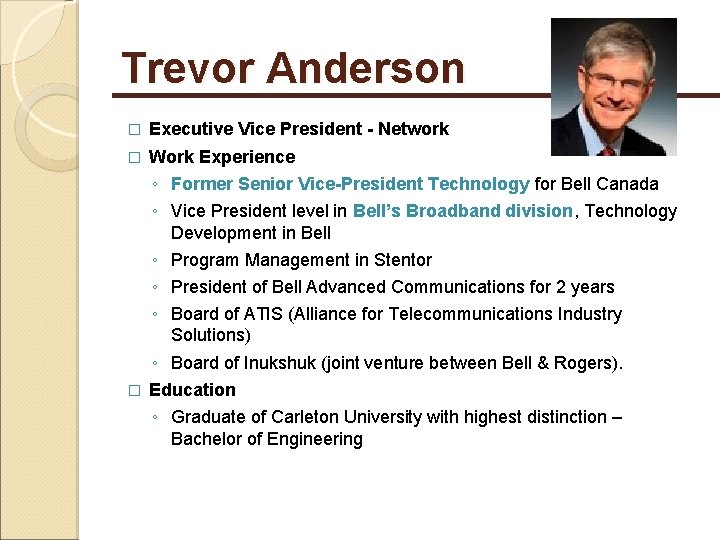 Trevor Anderson

□ Executive Vice President - Network
□ Work Experience
◦ Former Senior Vice-President Technology for Bell Canada
◦ Vice President level in Bell's Broadband division, Technology Development in Bell
◦ Program Management in Stentor
◦ President of Bell Advanced Communications for 2 years
◦ Board of ATIS (Alliance for Telecommunications Industry Solutions)
◦ Board of Inukshuk (joint venture between Bell & Rogers).
□ Education
◦ Graduate of Carleton University with highest distinction – Bachelor of Engineering